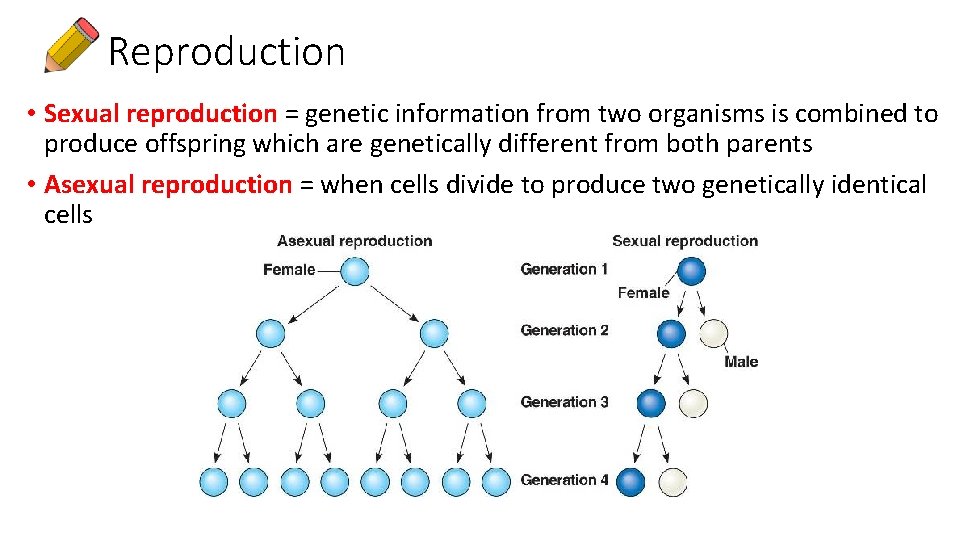 Reproduction

• Sexual reproduction = genetic information from two organisms is combined to produce offspring which are genetically different from both parents

• Asexual reproduction = when cells divide to produce two genetically identical cells

Asexual reproduction

Female

Sexual reproduction

Generation 1

Female

Generation 2

Male

Generation 3

Generation 4